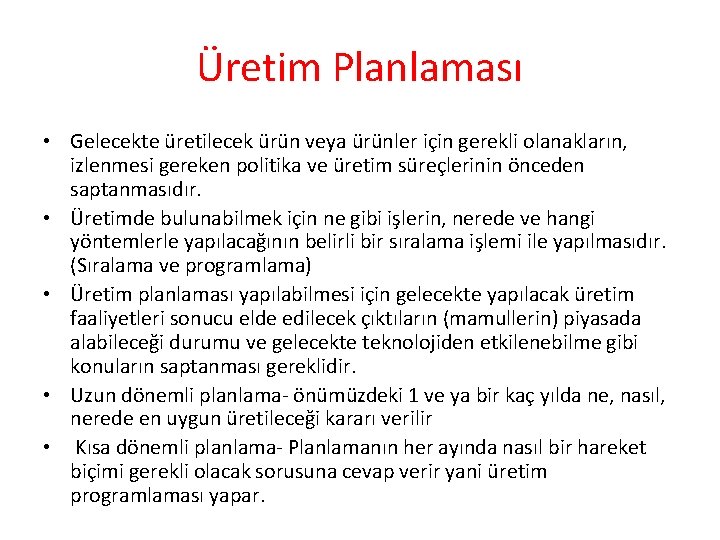 Üretim Planlaması

• Gelecekte üretilecek ürün veya ürünler için gerekli olanakların, izlenmesi gereken politika ve üretim süreçlerinin önceden saptanmasıdır.
• Üretimde bulunabilmek için ne gibi işlerin, nerede ve hangi yöntemlerle yapılacağının belirli bir sıralama işlemi ile yapılmasıdır. (Sıralama ve programlama)
• Üretim planlaması yapılabilmesi için gelecekte yapılacak üretim faaliyetleri sonucu elde edilecek çıktıların (mamullerin) piyasada alabileceği durumu ve gelecekte teknolojiden etkilenebilme gibi konuların saptanması gereklidir.
• Uzun dönemli planlama- önümüzdeki 1 ve ya bir kaç yılda ne, nasıl, nerede en uygun üretileceği kararı verilir
• Kısa dönemli planlama- Planlamanın her ayında nasıl bir hareket biçimi gerekli olacak sorusuna cevap verir yani üretim programlaması yapar.